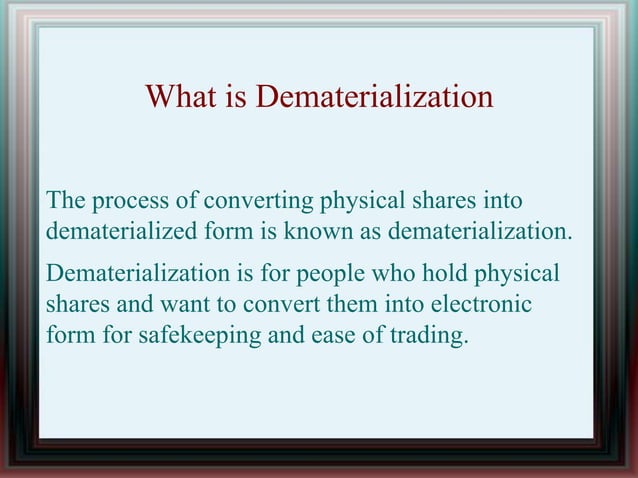 What is Dematerialization

The process of converting physical shares into dematerialized form is known as dematerialization.

Dematerialization is for people who hold physical shares and want to convert them into electronic form for safekeeping and ease of trading.